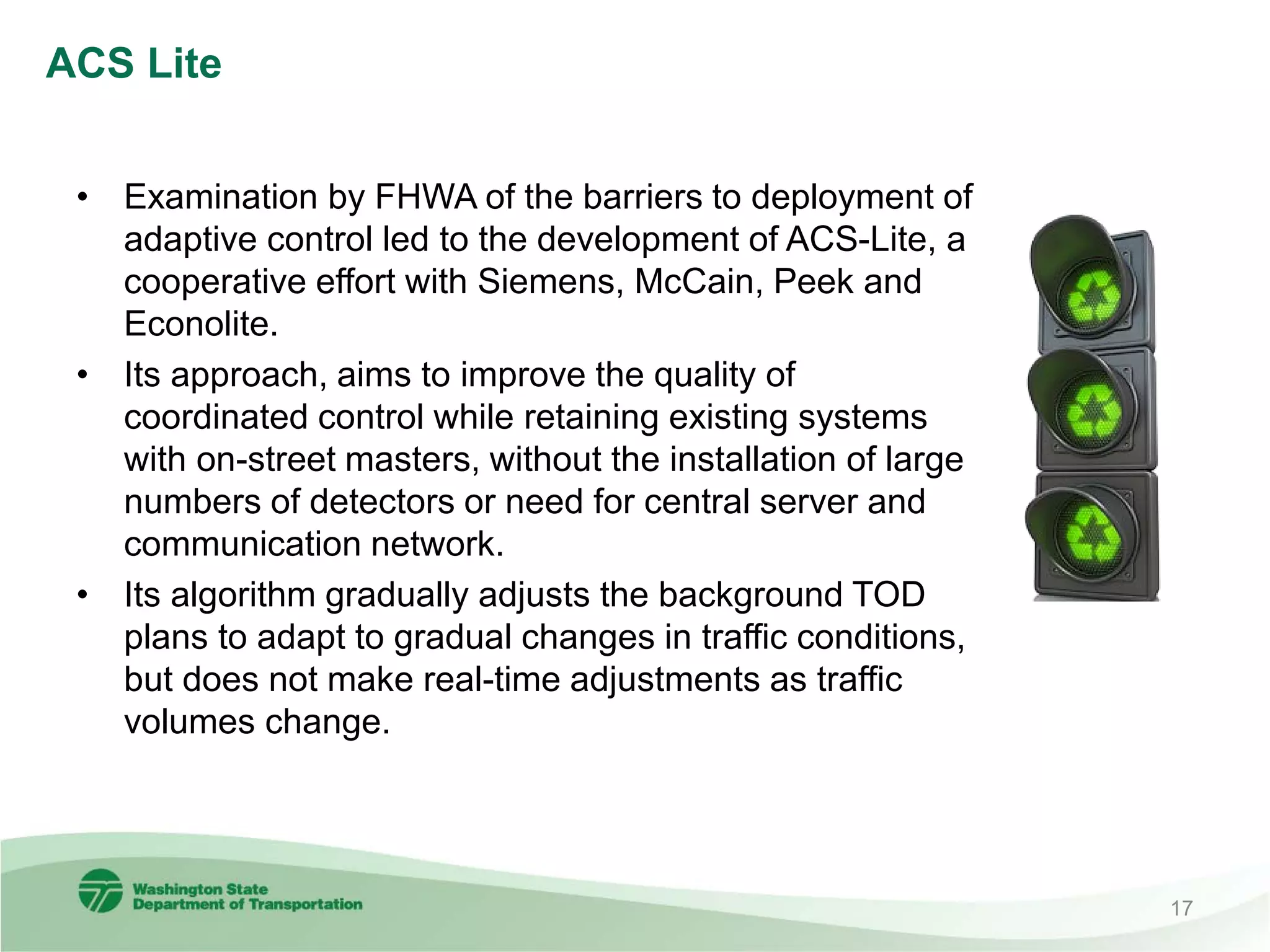 ACS Lite

• Examination by FHWA of the barriers to deployment of adaptive control led to the development of ACS-Lite, a cooperative effort with Siemens, McCain, Peek and Econolite.
• Its approach, aims to improve the quality of coordinated control while retaining existing systems with on-street masters, without the installation of large numbers of detectors or need for central server and communication network.
• Its algorithm gradually adjusts the background TOD plans to adapt to gradual changes in traffic conditions, but does not make real-time adjustments as traffic volumes change.

Washington State Department of Transportation

17